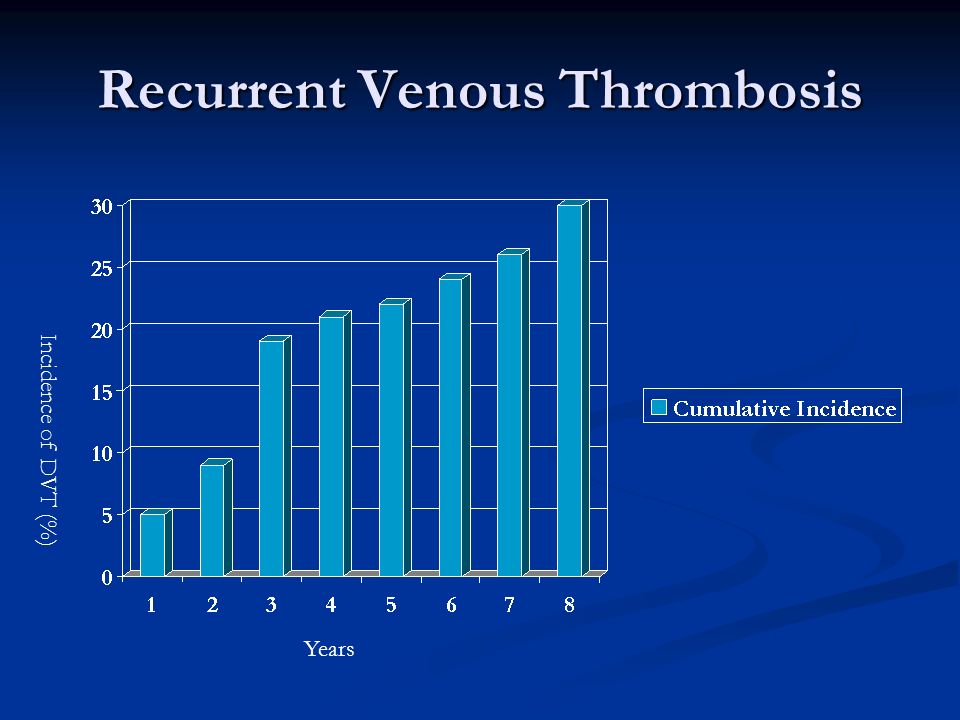 Recurrent Venous Thrombosis

Incidence of DVT (%)

30
25
20
15
10
5
0

1 2 3 4 5 6 7 8

Years

Cumulative Incidence